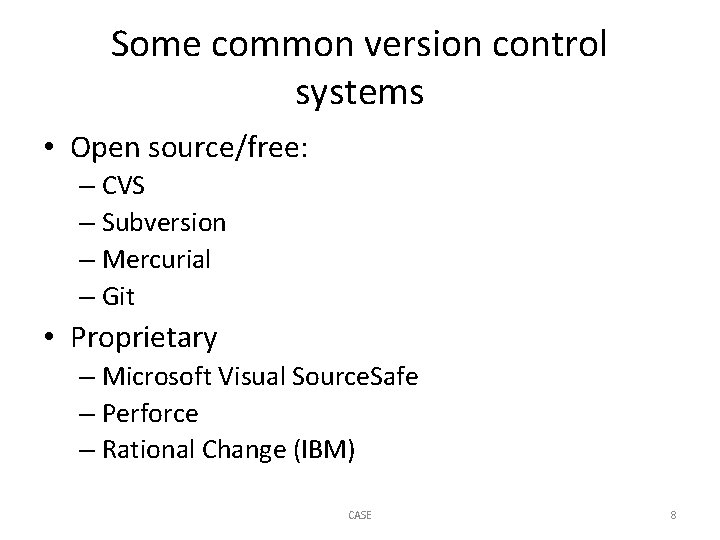 Some common version control systems

• Open source/free:
– CVS
– Subversion
– Mercurial
– Git

• Proprietary
– Microsoft Visual SourceSafe
– Perforce
– Rational Change (IBM)

CASE

8